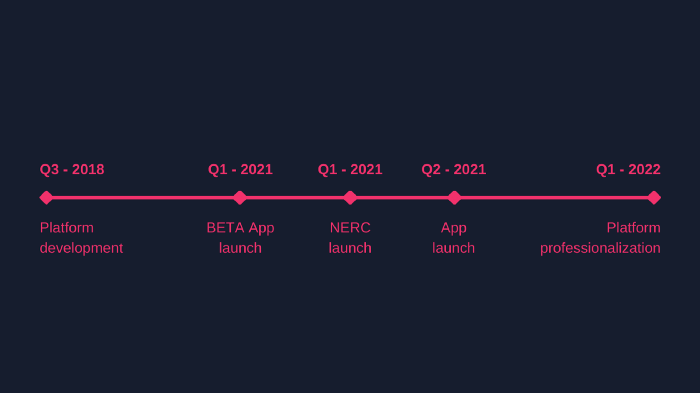 Q3 - 2018
Platform development

Q1 - 2021
BETA App launch

Q1 - 2021
NERC launch

Q2 - 2021
App launch

Q1 - 2022
Platform professionalization